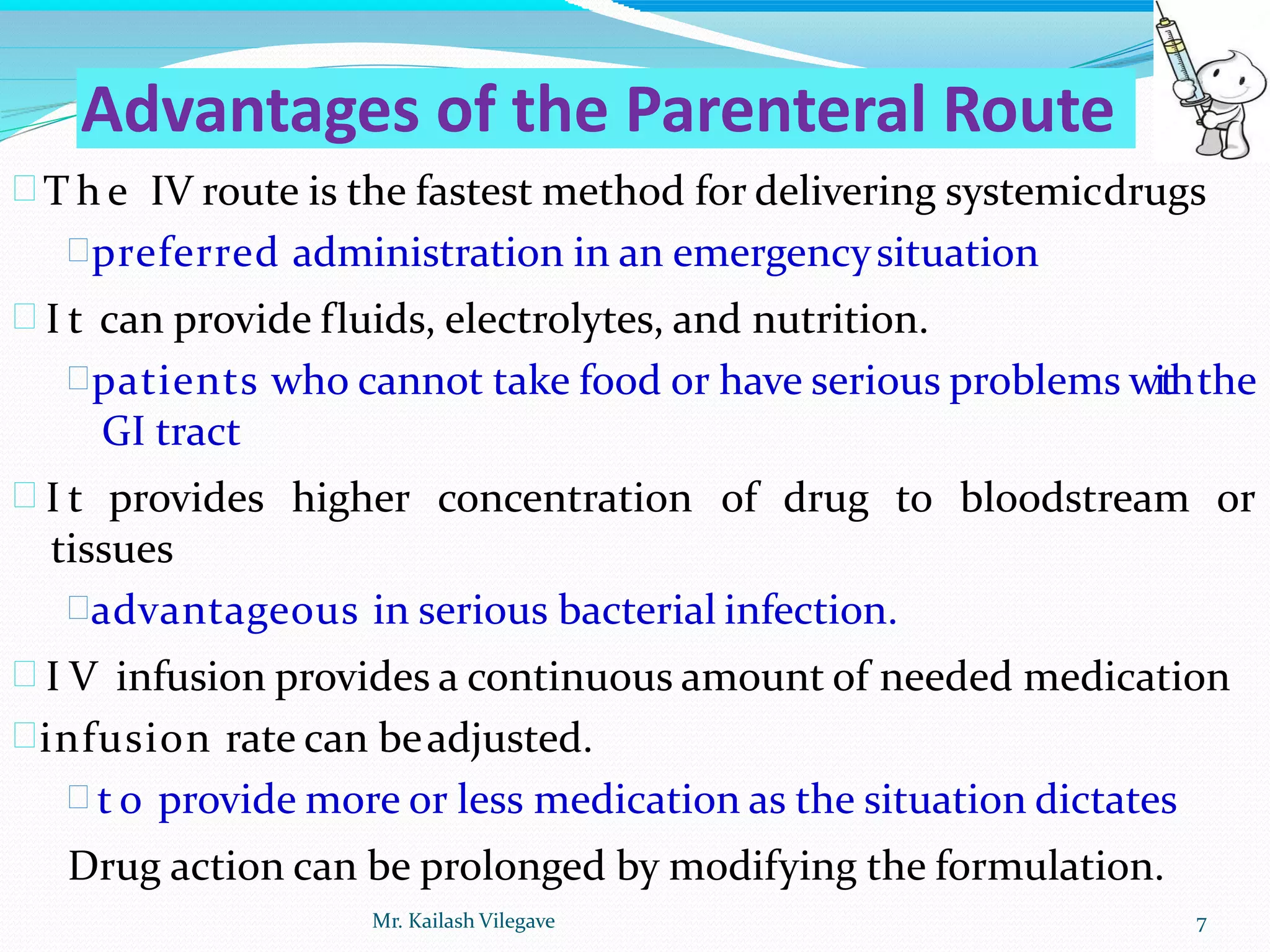 Advantages of the Parenteral Route

The IV route is the fastest method for delivering systemicdrugs

preferred administration in an emergency situation

It can provide fluids, electrolytes, and nutrition.

patients who cannot take food or have serious problems with the GI tract

It provides higher concentration of drug to bloodstream or tissues

advantageous in serious bacterial infection.

IV infusion provides a continuous amount of needed medication

infusion rate can be adjusted.

to provide more or less medication as the situation dictates

Drug action can be prolonged by modifying the formulation.

Mr. Kailash Vilegave

7